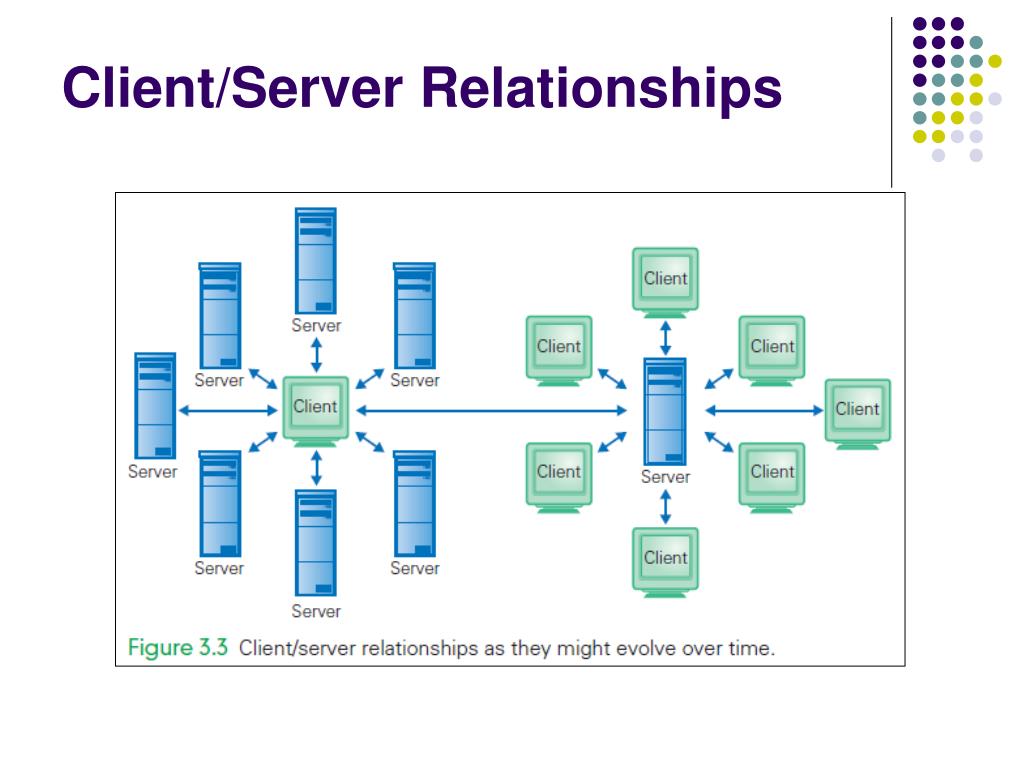 Client/Server Relationships

Server

Server

Server

Server

Client

Server

Server

Server

Client

Client

Client

Client

Server

Client

Client

Client

Figure 3.3 Client/server relationships as they might evolve over time.